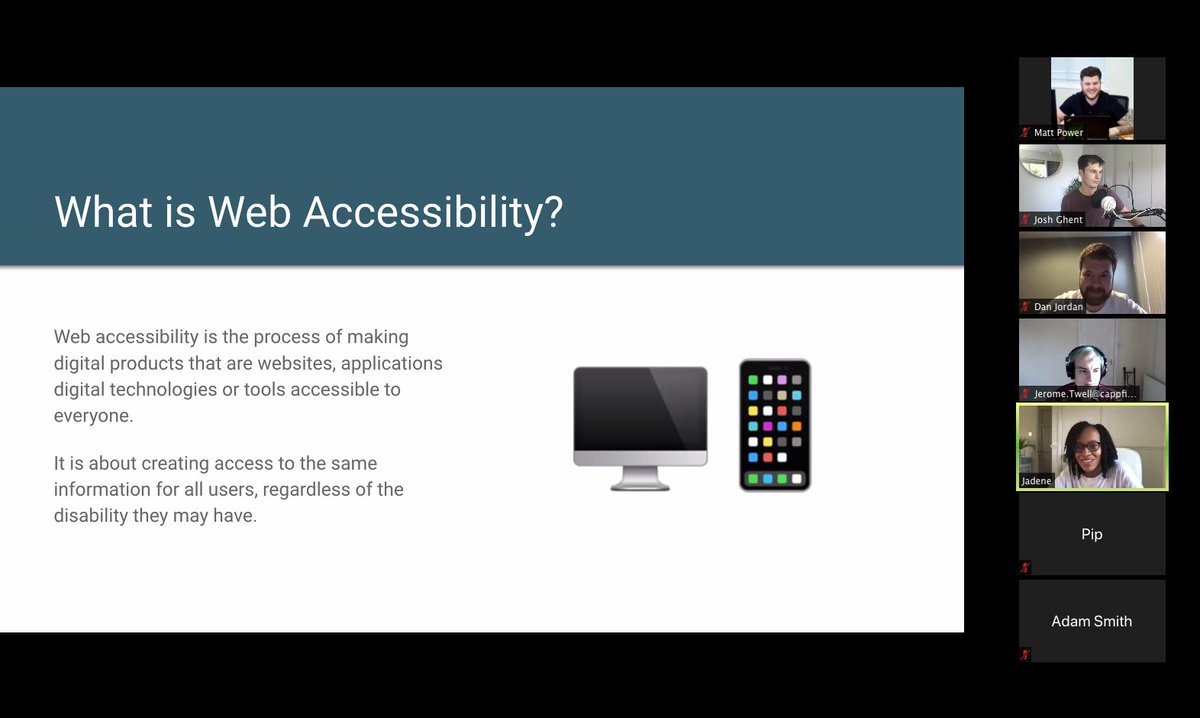 What is Web Accessibility?

Web accessibility is the process of making digital products that are websites, applications digital technologies or tools accessible to everyone.

It is about creating access to the same information for all users, regardless of the disability they may have.

Matt Power

Josh Ghent

Dan Jordan

Jerome.Twell@cappfi...

Jadene

Pip

Adam Smith